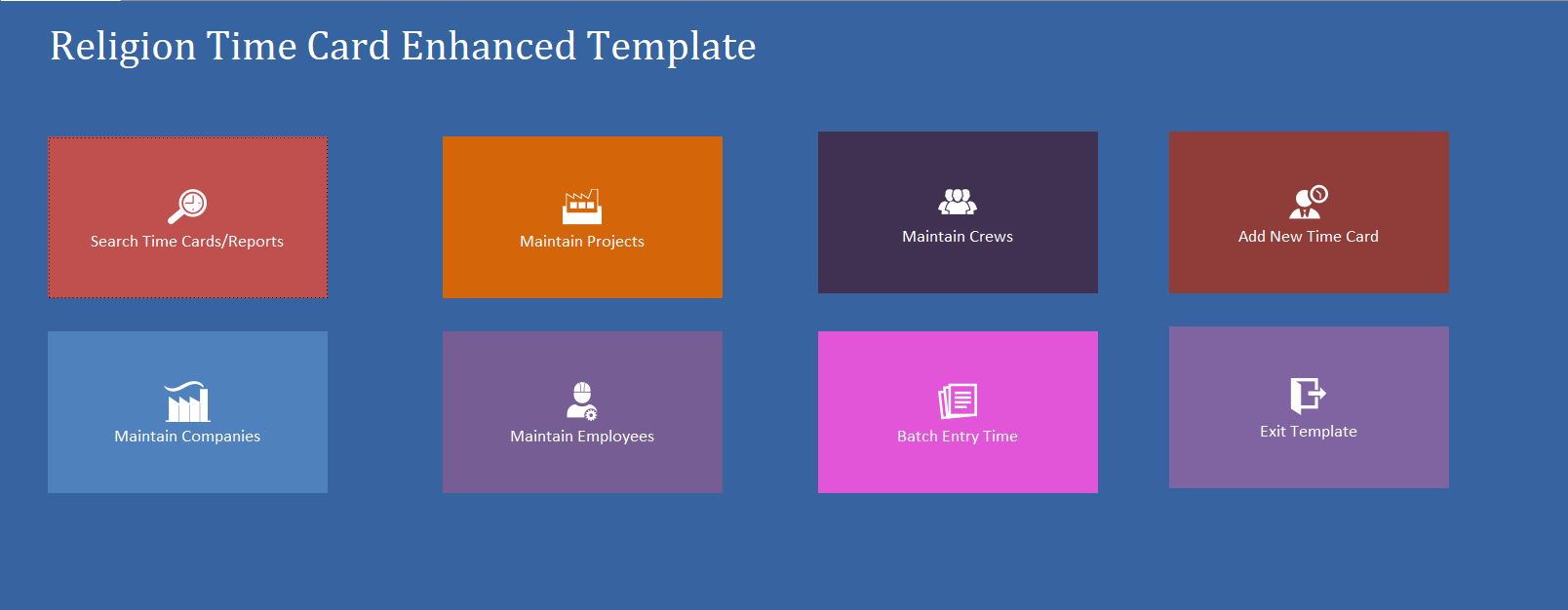 Religion Time Card Enhanced Template

Search Time Cards/Reports

Maintain Projects

Maintain Crews

Add New Time Card

Maintain Companies

Maintain Employees

Batch Entry Time

Exit Template